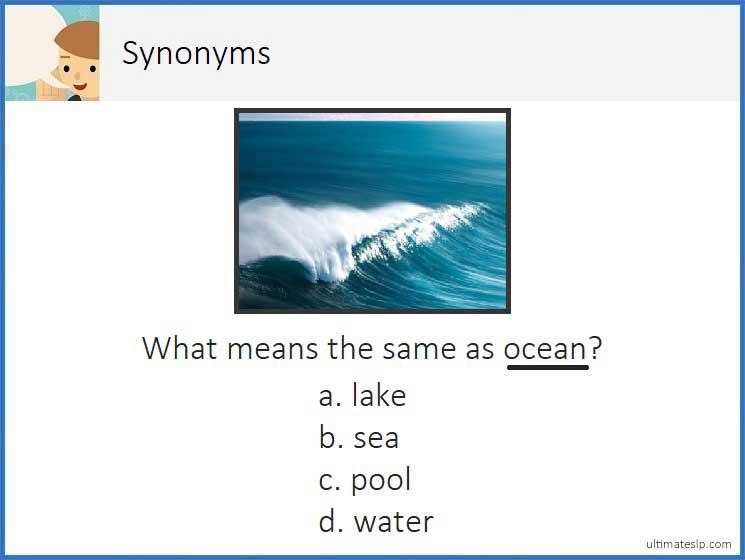 Synonyms

What means the same as ocean?

a. lake
b. sea
c. pool
d. water

ultimateslp.com